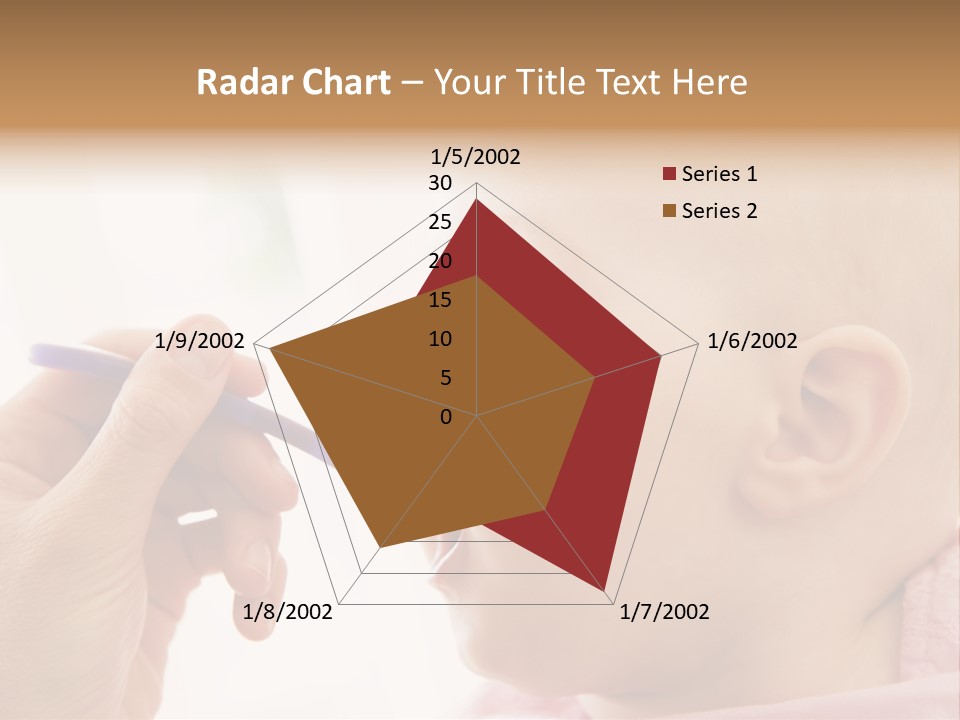 Radar Chart – Your Title Text Here

1/5/2002
30
25
20
15
10
5
0
1/6/2002
1/7/2002
1/8/2002
1/9/2002

Series 1
Series 2